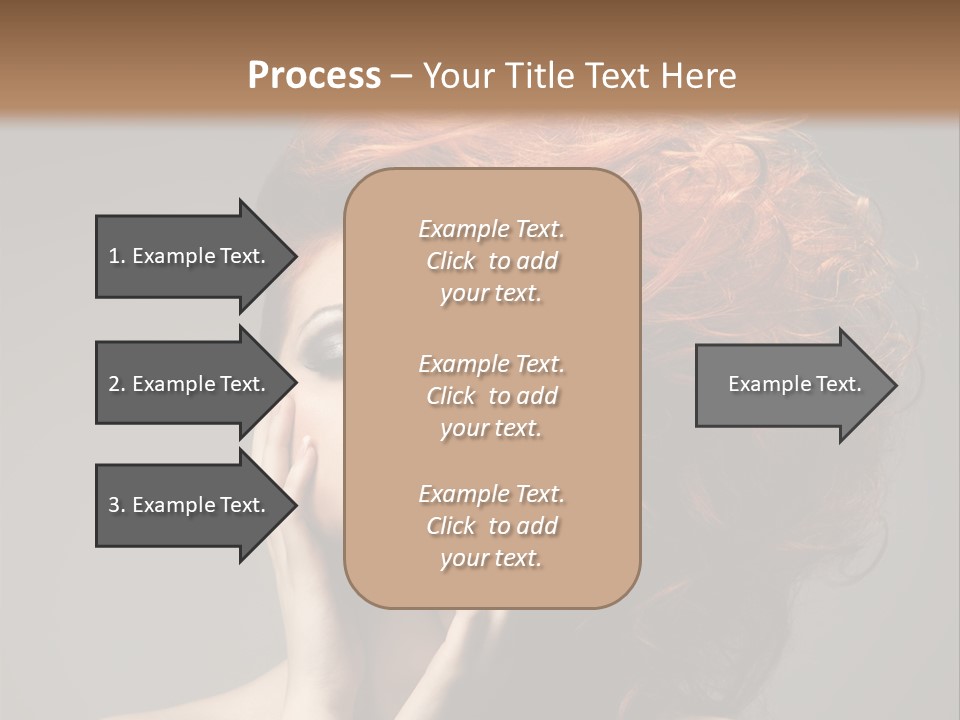 Process – Your Title Text Here

1. Example Text.

2. Example Text.

3. Example Text.

Example Text. Click to add your text.

Example Text. Click to add your text.

Example Text. Click to add your text.

Example Text.